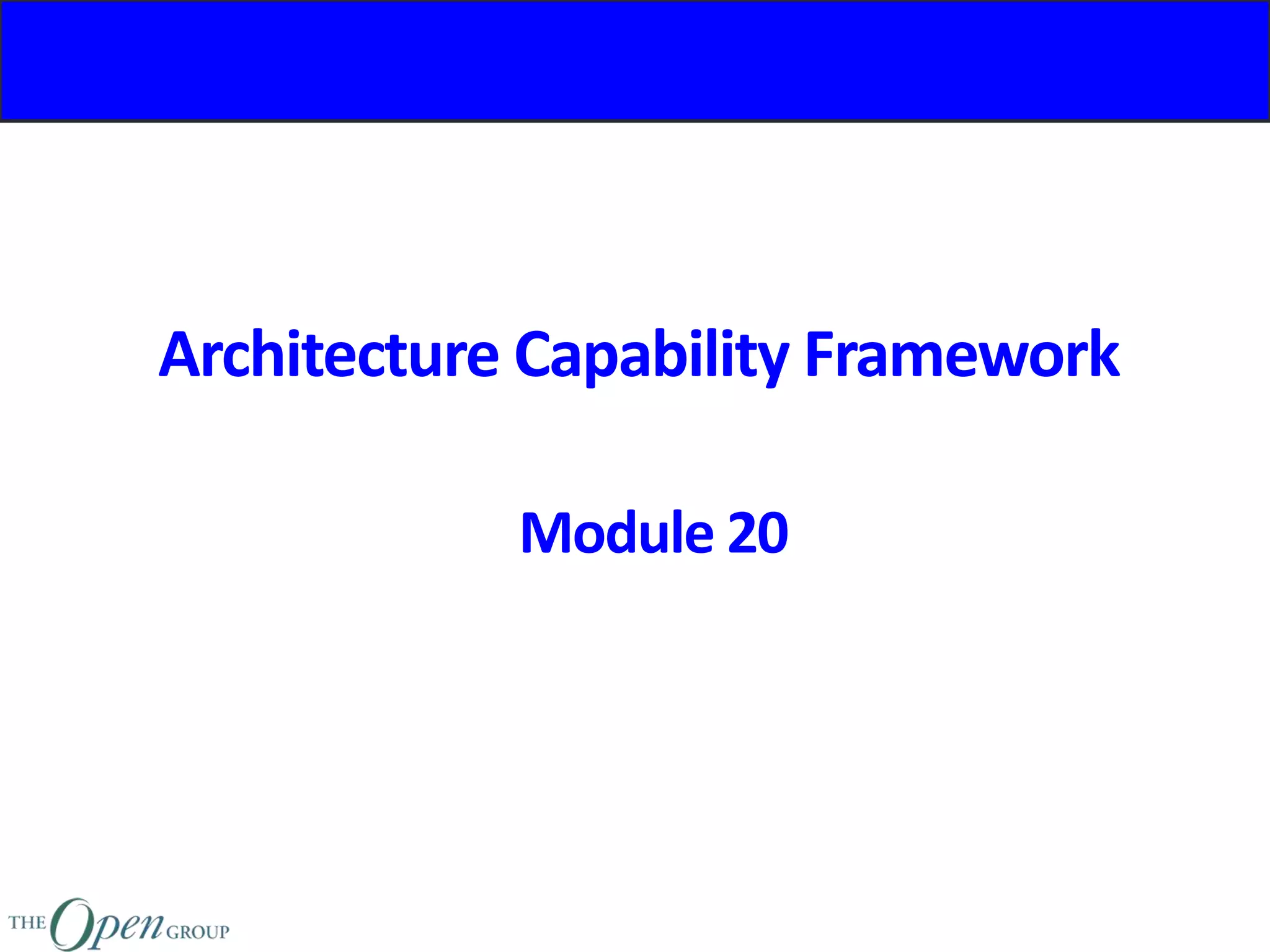 Architecture Capability Framework

Module 20

THE Open GROUP